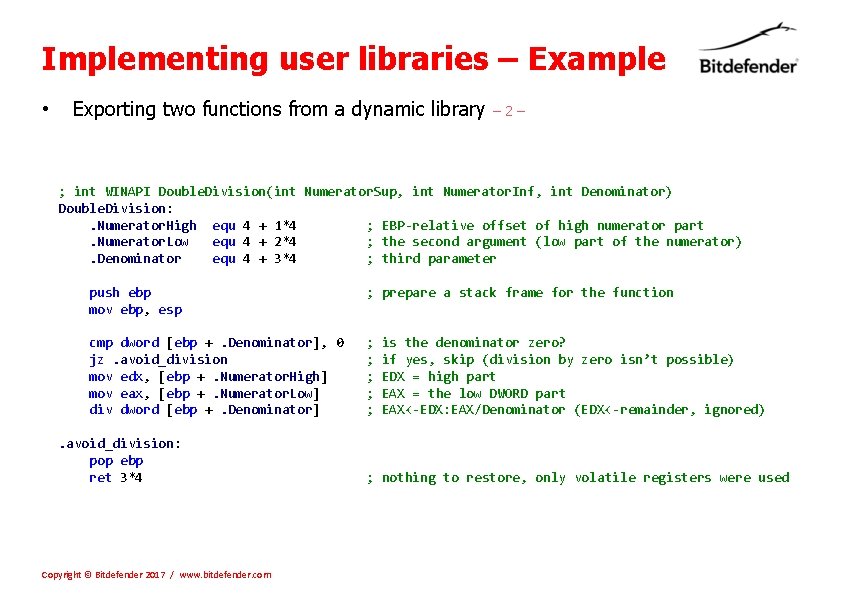 Implementing user libraries – Example

Bitdefender

• Exporting two functions from a dynamic library – 2 –

; int WINAPI DoubleDivision(int NumeratorSup, int NumeratorInf, int Denominator)
DoubleDivision:
    .NumeratorHigh   equ 4 + 1*4         ; EBP-relative offset of high numerator part
    .NumeratorLow    equ 4 + 2*4         ; the second argument (low part of the numerator)
    .Denominator     equ 4 + 3*4         ; third parameter

    push ebp                             ; prepare a stack frame for the function
    mov ebp, esp

    cmp dword [ebp + .Denominator], 0    ; is the denominator zero?
    jz .avoid_division                   ; if yes, skip (division by zero isn't possible)
    mov edx, [ebp + .NumeratorHigh]      ; EDX = high part
    mov eax, [ebp + .NumeratorLow]       ; EAX = the low DWORD part
    div dword [ebp + .Denominator]       ; EAX<-EDX:EAX/Denominator (EDX<-remainder, ignored)

.avoid_division:
    pop ebp
    ret 3*4                              ; nothing to restore, only volatile registers were used

Copyright © Bitdefender 2017 / www.bitdefender.com